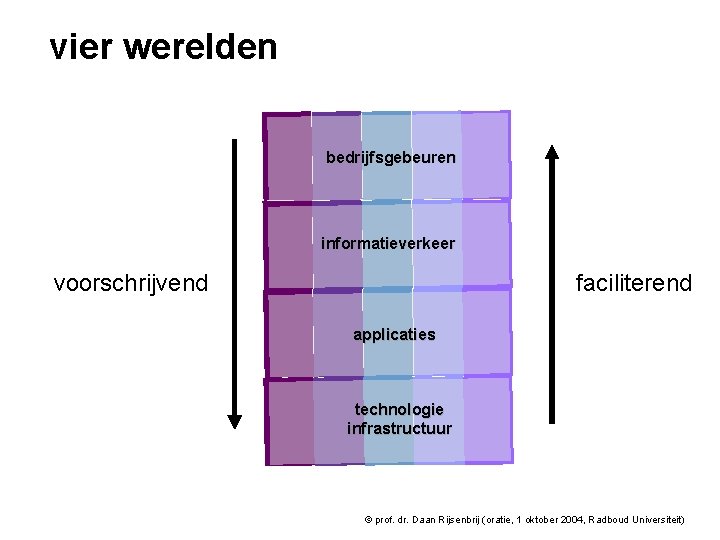 vier werelden

voorschrijvend

bedrijfsgebeuren

informatieverkeer

applicaties

technologie infrastructuur

faciliterend

© prof. dr. Daan Rijsenbrij (oratie, 1 oktober 2004, Radboud Universiteit)